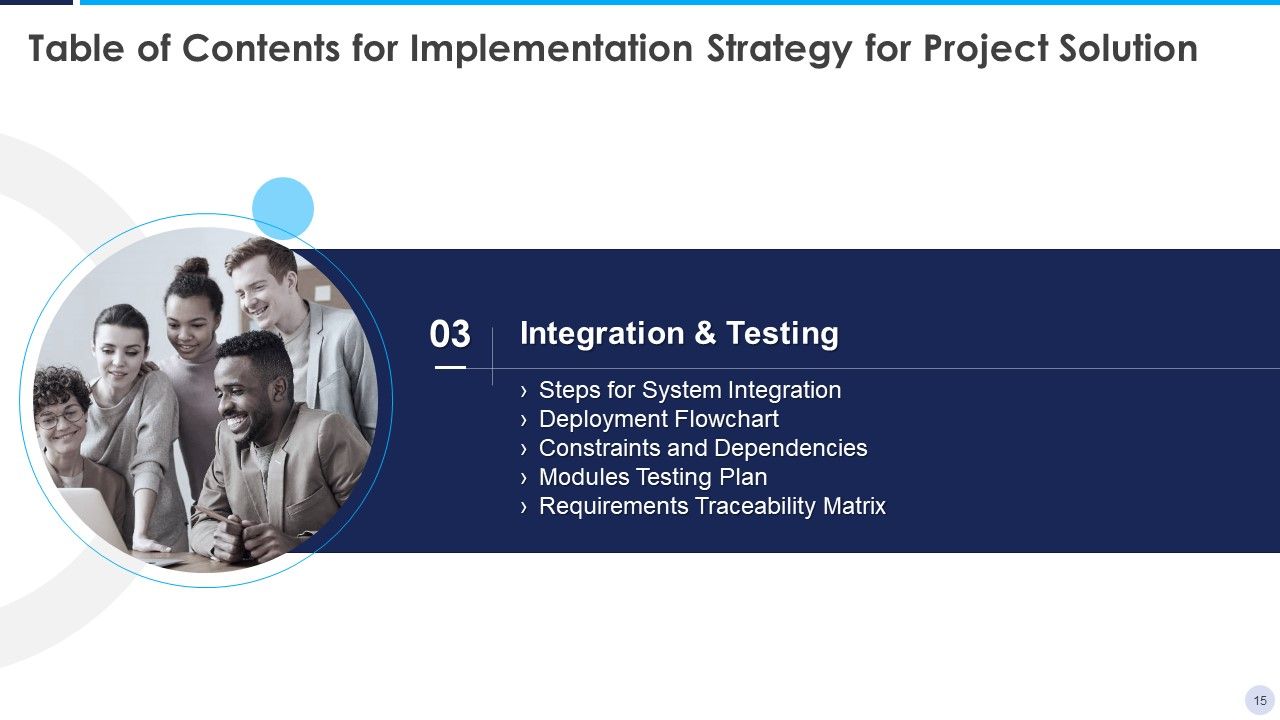 Table of Contents for Implementation Strategy for Project Solution

03

Integration & Testing

› Steps for System Integration
› Deployment Flowchart
› Constraints and Dependencies
› Modules Testing Plan
› Requirements Traceability Matrix

15